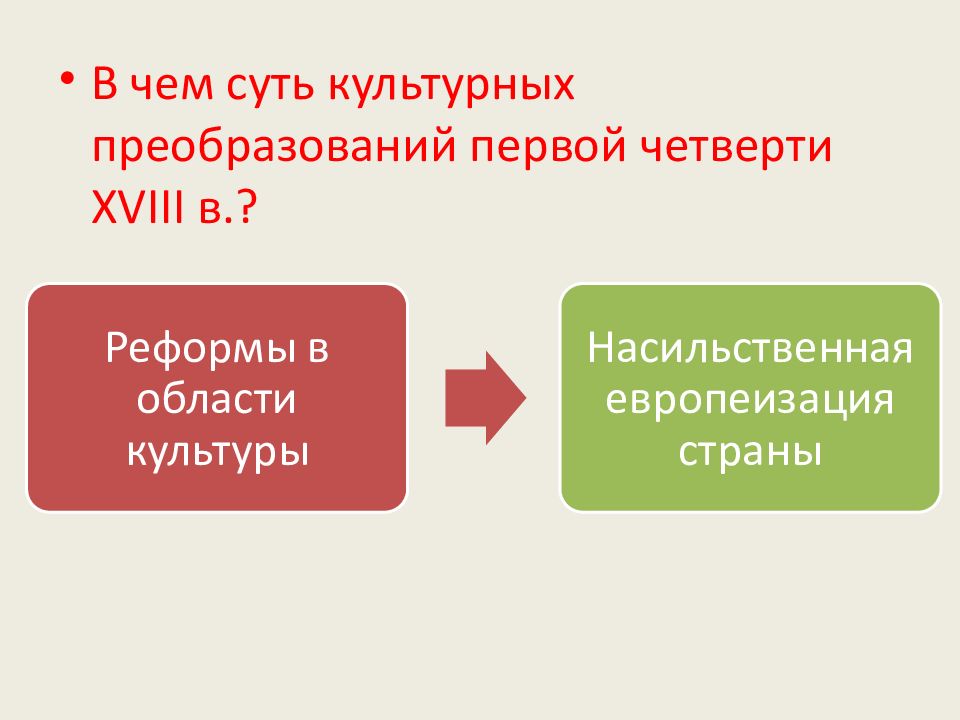 • В чем суть культурных преобразований первой четверти XVIII в.?

Реформы в области культуры

Насильственная европеизация страны